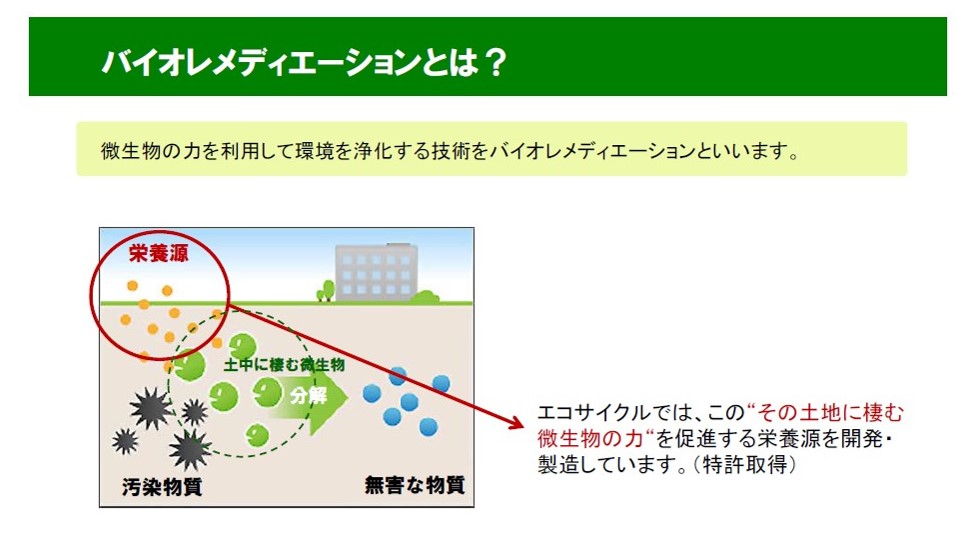 バイオレメディエーションとは？

微生物の力を利用して環境を浄化する技術をバイオレメディエーションといいます。

栄養源

土中に棲む微生物

分解

汚染物質

無害な物質

エコサイクルでは、この“その土地に棲む微生物の力“を促進する栄養源を開発・製造しています。（特許取得）